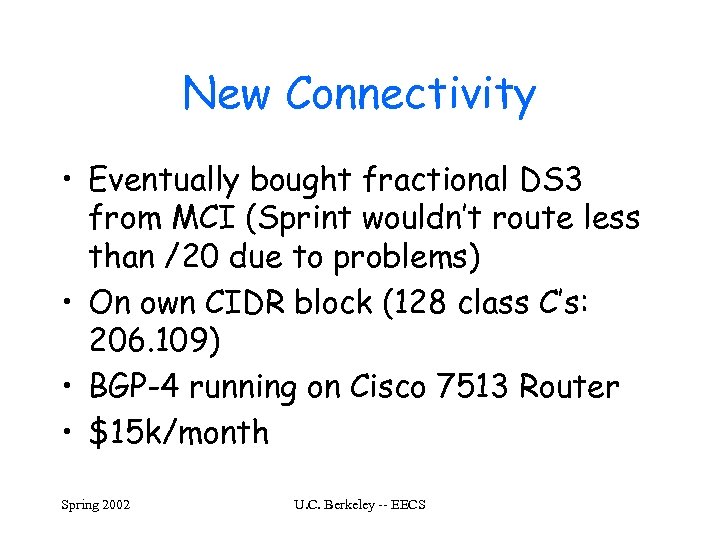 New Connectivity

• Eventually bought fractional DS3 from MCI (Sprint wouldn't route less than /20 due to problems)
• On own CIDR block (128 class C's: 206.109)
• BGP-4 running on Cisco 7513 Router
• \$15k/month

Spring 2002

U.C. Berkeley -- EECS